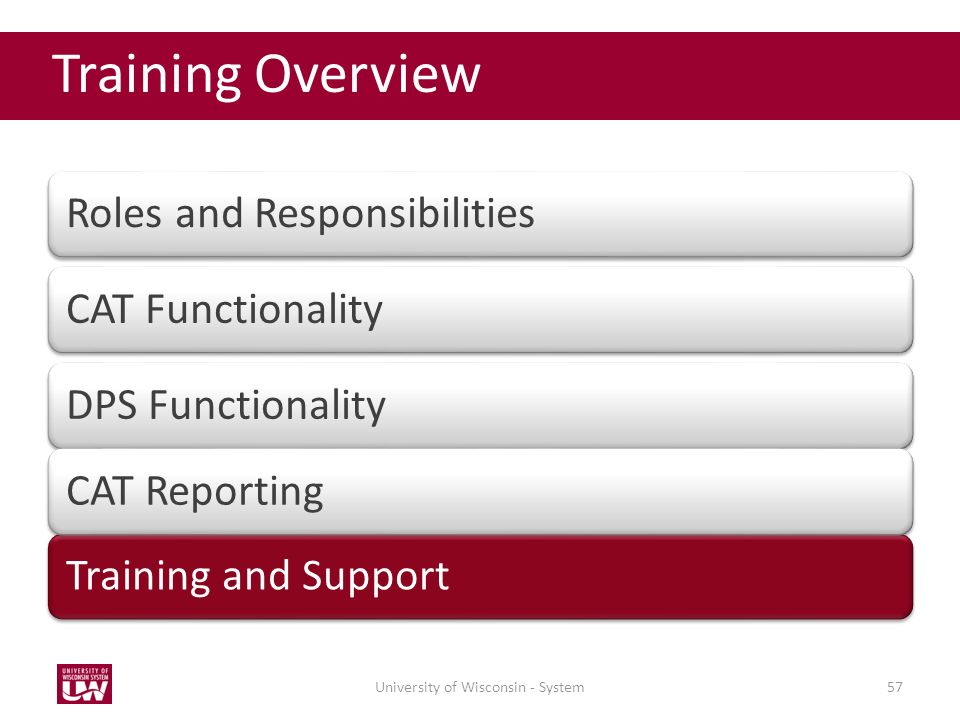 Training Overview

Roles and Responsibilities

CAT Functionality

DPS Functionality

CAT Reporting

Training and Support

UNIVERSITY OF WISCONSIN SYSTEM UW

University of Wisconsin - System

57